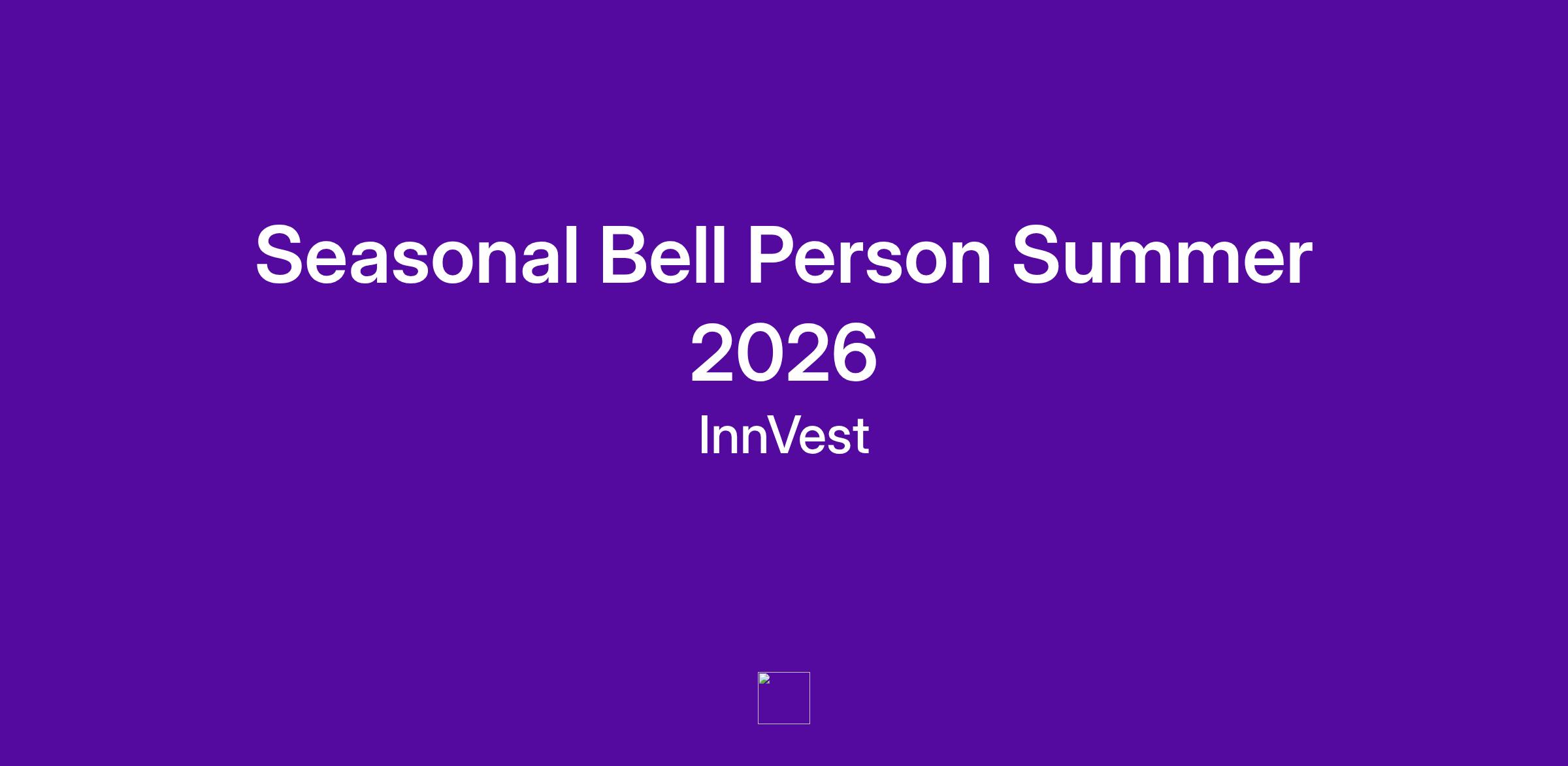 Seasonal Bell Person Summer 2026

InnVest